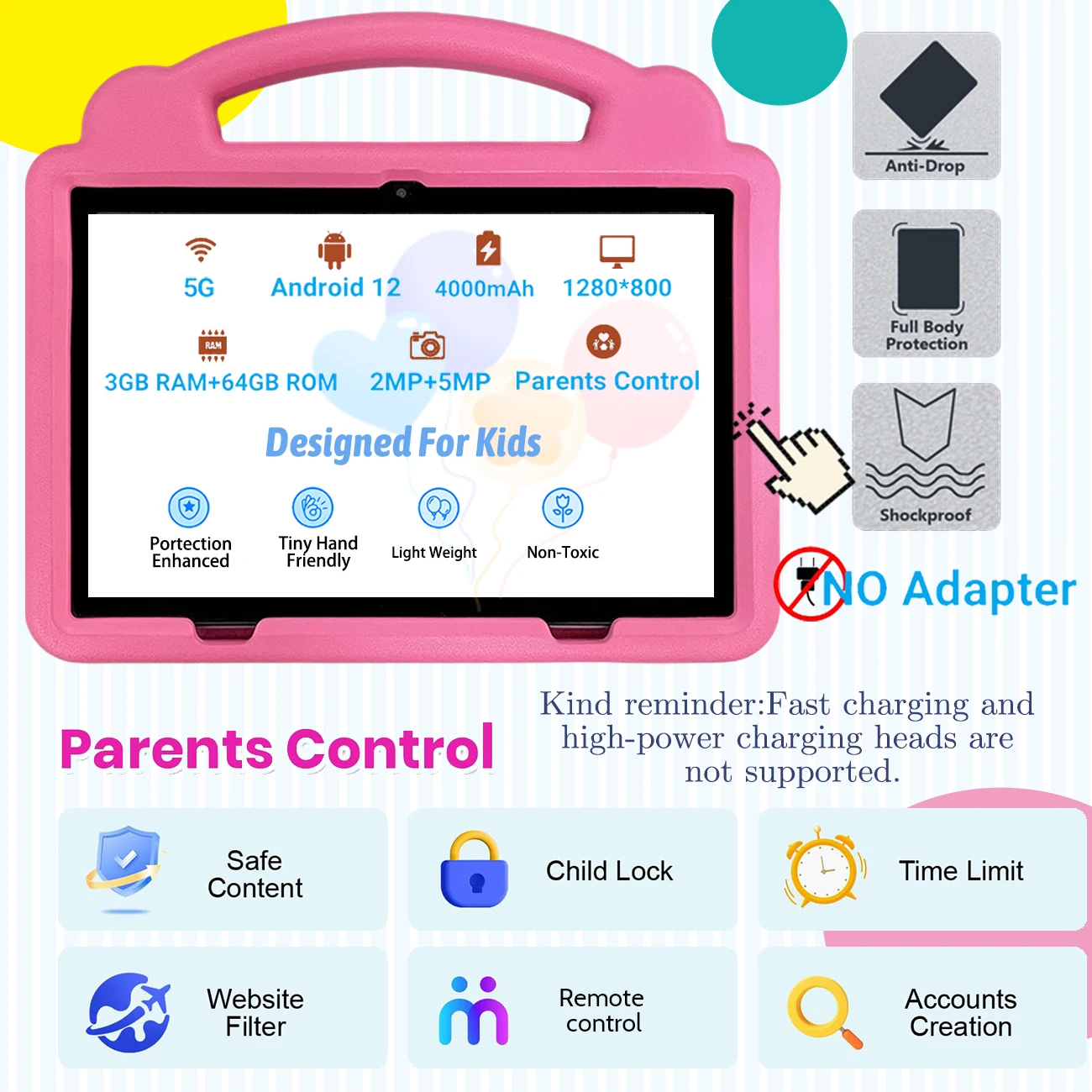 5G
Android 12
4000mAh
1280*800
RAM
3GB RAM+64GB ROM
2MP+5MP
Parents Control
Designed For Kids
Portection Enhanced
Tiny Hand Friendly
Light Weight
Non-Toxic

Anti-Drop
Full Body Protection
Shockproof

NO Adapter

Kind reminder:Fast charging and high-power charging heads are not supported.

Parents Control

Safe Content
Child Lock
Time Limit
Website Filter
Remote control
Accounts Creation